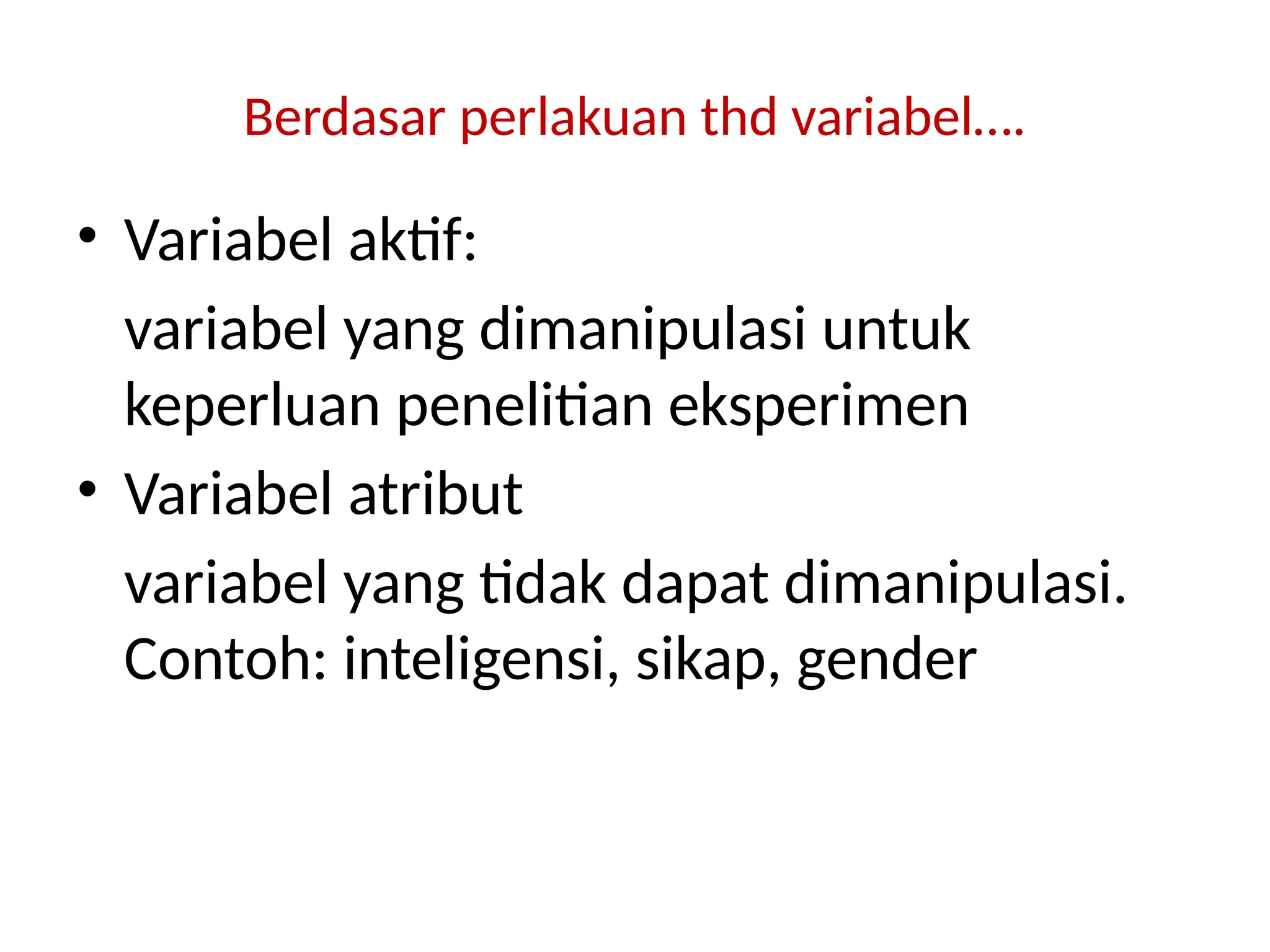 Berdasar perlakuan thd variabel….

• Variabel aktif:

variabel yang dimanipulasi untuk keperluan penelitian eksperimen

• Variabel atribut

variabel yang tidak dapat dimanipulasi. Contoh: inteligensi, sikap, gender